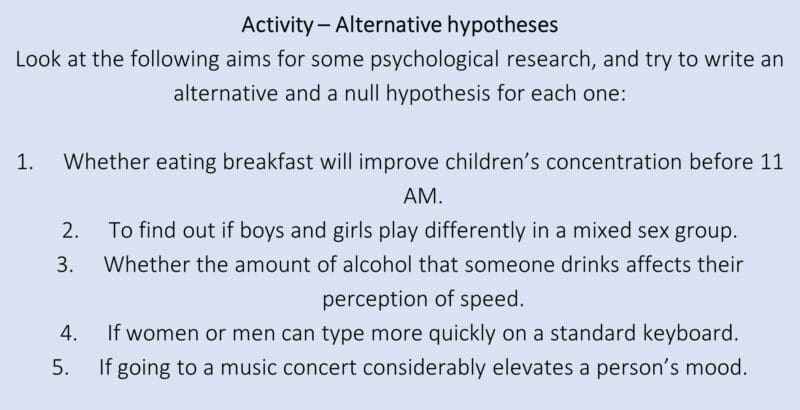 Activity – Alternative hypotheses

Look at the following aims for some psychological research, and try to write an alternative and a null hypothesis for each one:

1. Whether eating breakfast will improve children's concentration before 11 AM.
2. To find out if boys and girls play differently in a mixed sex group.
3. Whether the amount of alcohol that someone drinks affects their perception of speed.
4. If women or men can type more quickly on a standard keyboard.
5. If going to a music concert considerably elevates a person's mood.